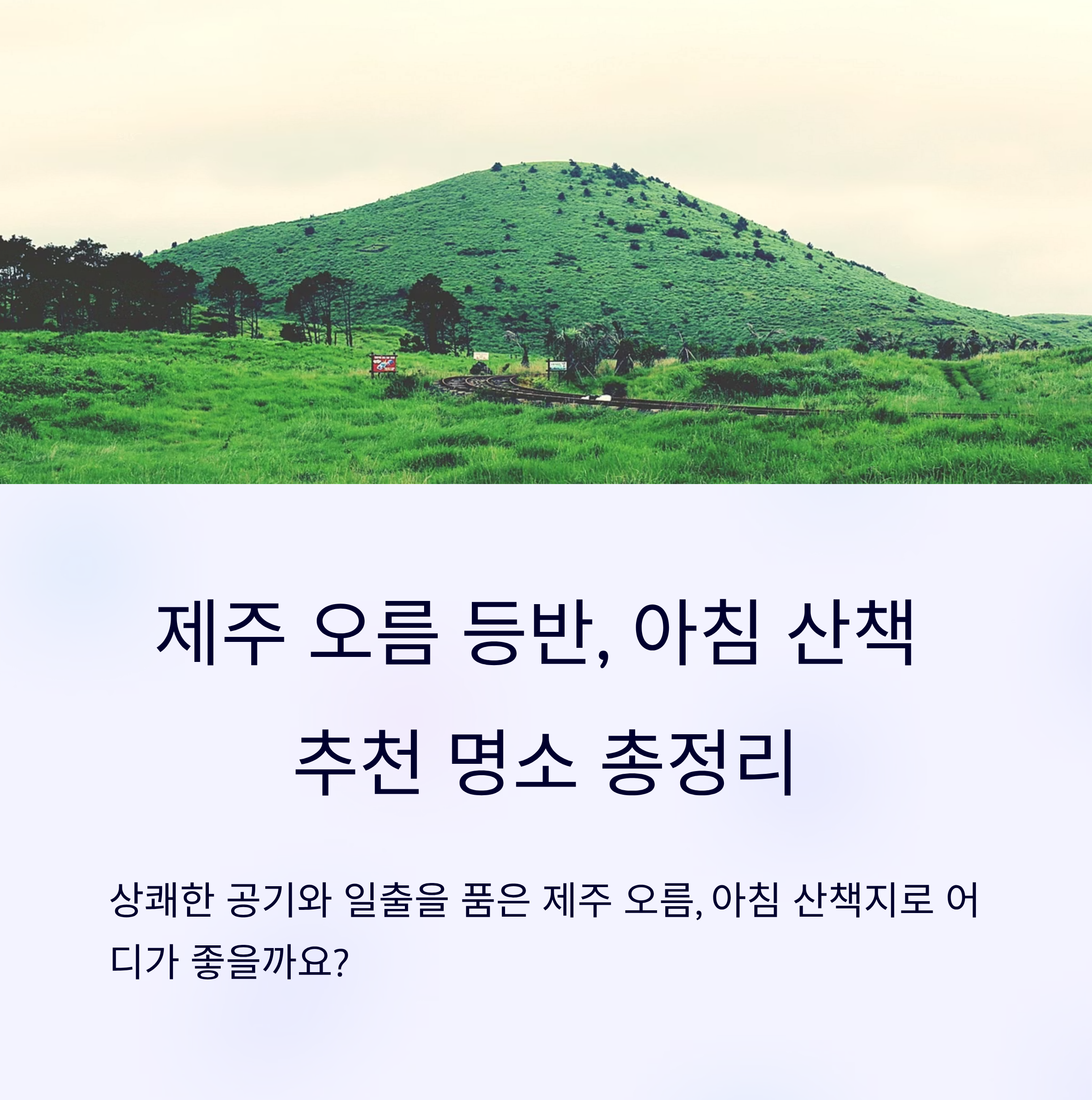 제주 오름 등반, 아침 산책
추천 명소 총정리

상쾌한 공기와 일출을 품은 제주 오름, 아침 산책지로 어디가 좋을까요?